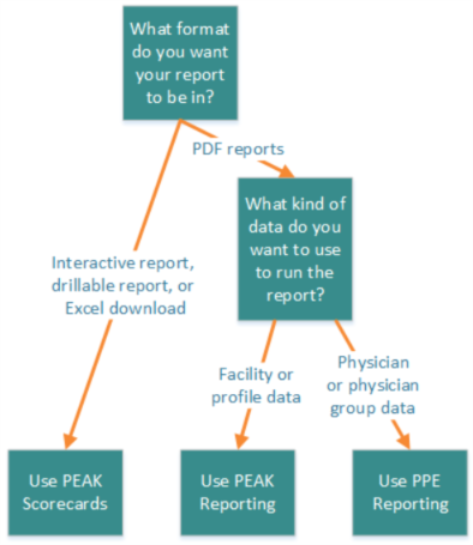 What format do you want your report to be in?

PDF reports

What kind of data do you want to use to run the report?

Interactive report, drillable report, or Excel download

Facility or profile data

Physician or physician group data

Use PEAK Scorecards

Use PEAK Reporting

Use PPE Reporting